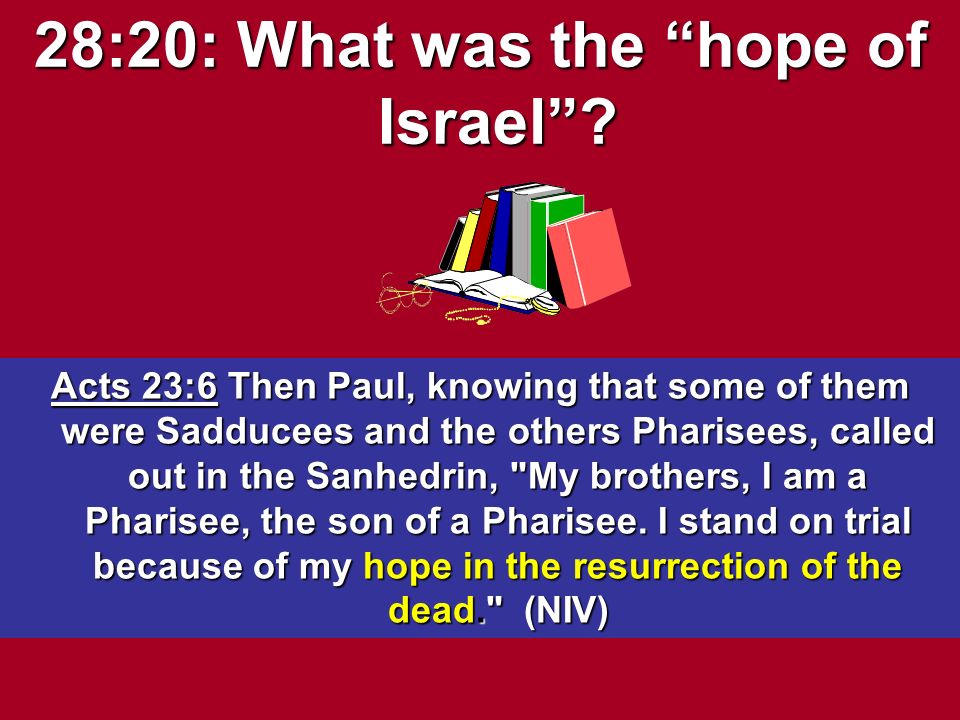 28:20: What was the “hope of Israel”?

Acts 23:6 Then Paul, knowing that some of them were Sadducees and the others Pharisees, called out in the Sanhedrin, "My brothers, I am a Pharisee, the son of a Pharisee. I stand on trial because of my hope in the resurrection of the dead." (NIV)